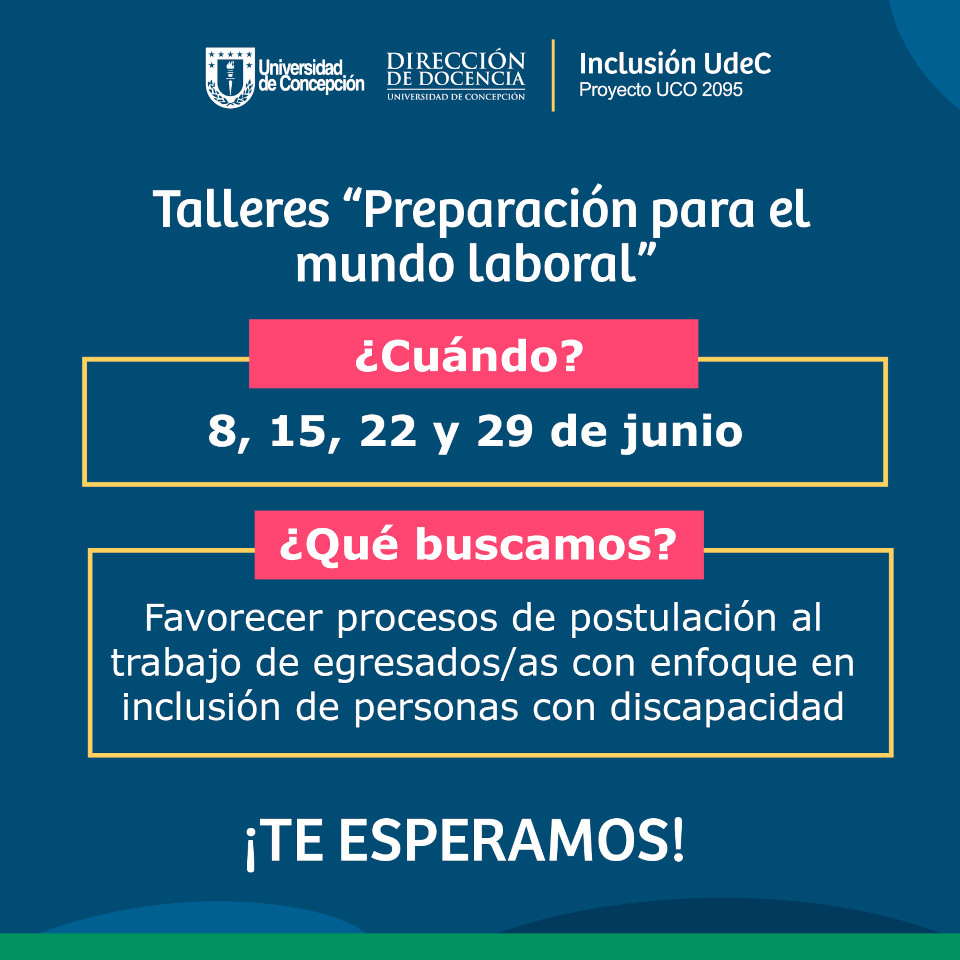 Universidad de Concepción

DIRECCIÓN DE DOCENCIA
UNIVERSIDAD DE CONCEPCIÓN

Inclusión UdeC
Proyecto UCO 2095

Talleres “Preparación para el mundo laboral”

¿Cuándo?

8, 15, 22 y 29 de junio

¿Qué buscamos?

Favorecer procesos de postulación al trabajo de egresados/as con enfoque en inclusión de personas con discapacidad

¡TE ESPERAMOS!